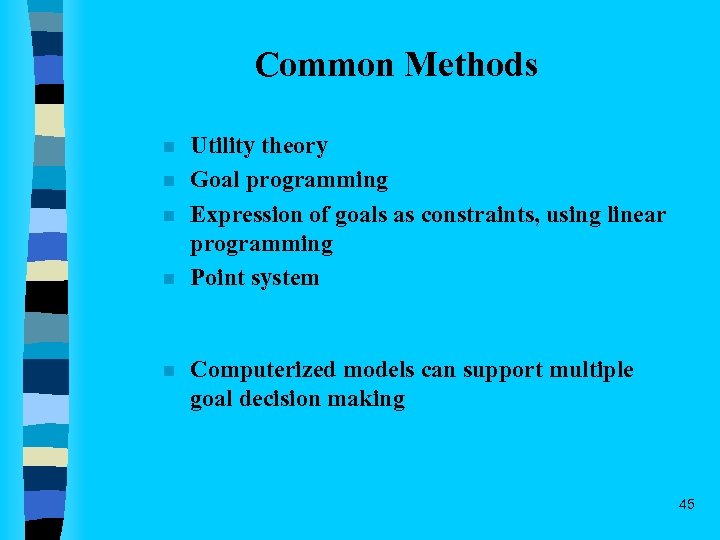 Common Methods

- Utility theory
- Goal programming
- Expression of goals as constraints, using linear programming
- Point system

- Computerized models can support multiple goal decision making

45